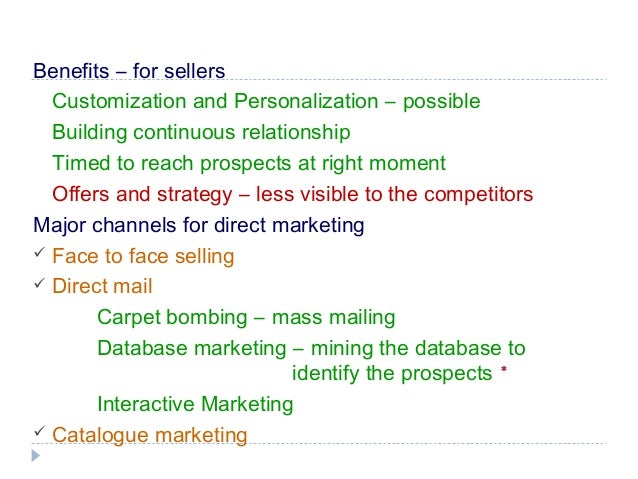 Benefits – for sellers

Customization and Personalization – possible

Building continuous relationship

Timed to reach prospects at right moment

Offers and strategy – less visible to the competitors

Major channels for direct marketing

✓ Face to face selling

✓ Direct mail

Carpet bombing – mass mailing

Database marketing – mining the database to identify the prospects *

Interactive Marketing

✓ Catalogue marketing